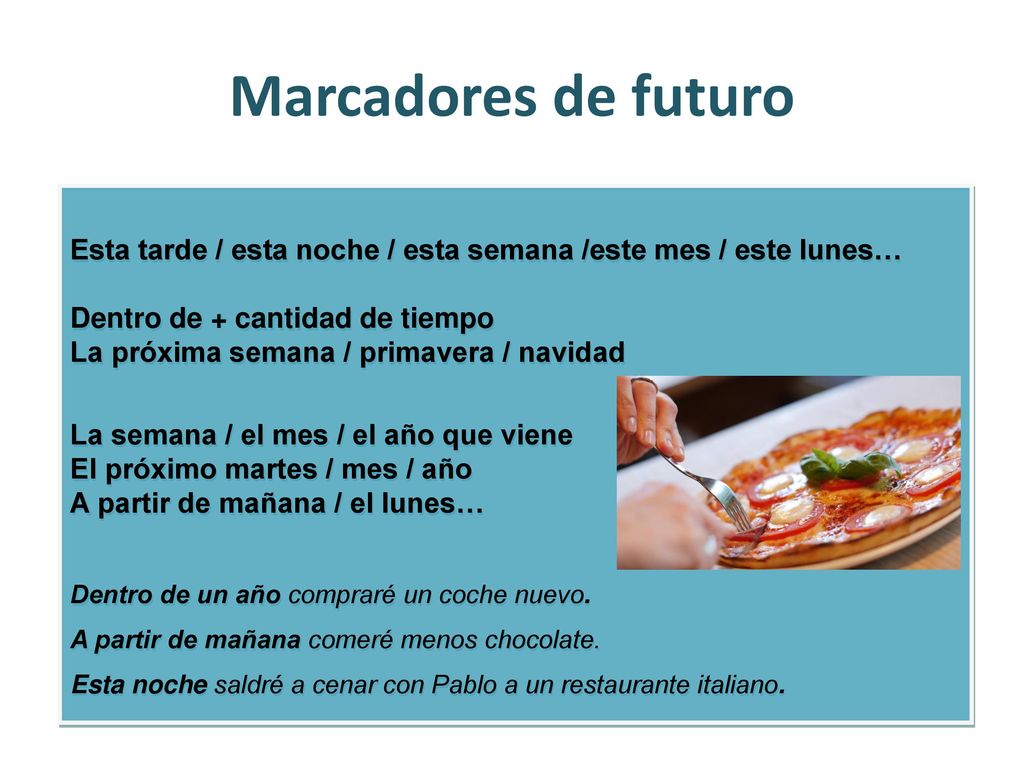 Marcadores de futuro

Esta tarde / esta noche / esta semana /este mes / este lunes…

Dentro de + cantidad de tiempo
La próxima semana / primavera / navidad

La semana / el mes / el año que viene
El próximo martes / mes / año
A partir de mañana / el lunes…

Dentro de un año compraré un coche nuevo.
A partir de mañana comeré menos chocolate.
Esta noche saldré a cenar con Pablo a un restaurante italiano.